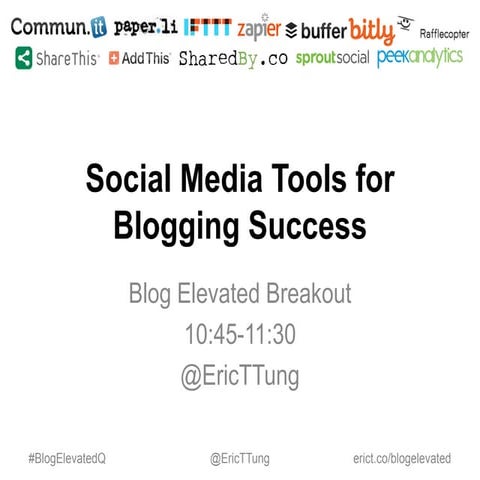 Commun.it paper.li IFTTT zapier buffer bitly Rafflecopter
ShareThis AddThis SharedBy.co sproutsocial peekanalytics

Social Media Tools for Blogging Success

Blog Elevated Breakout
10:45-11:30
@EricTTung

#BlogElevatedQ @EricTTung erict.co/blogelevated